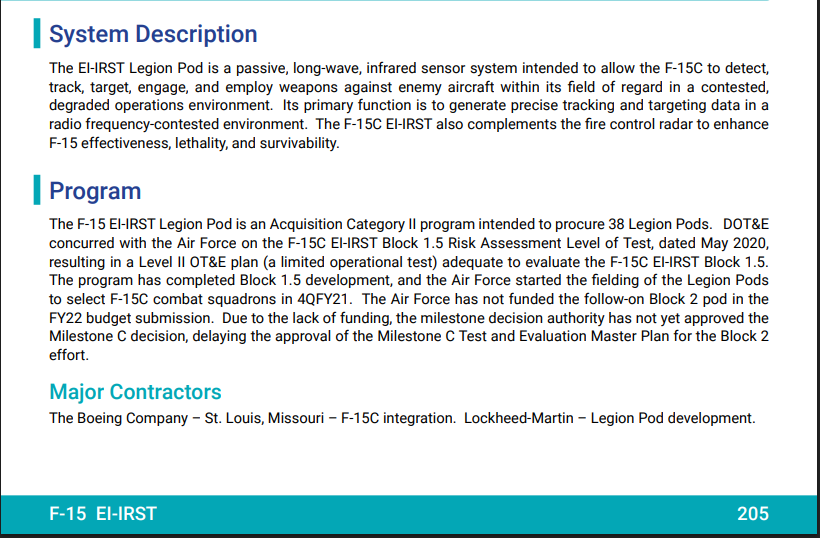 System Description

The EI-IRST Legion Pod is a passive, long-wave, infrared sensor system intended to allow the F-15C to detect, track, target, engage, and employ weapons against enemy aircraft within its field of regard in a contested, degraded operations environment. Its primary function is to generate precise tracking and targeting data in a radio frequency-contested environment. The F-15C EI-IRST also complements the fire control radar to enhance F-15 effectiveness, lethality, and survivability.

Program

The F-15 EI-IRST Legion Pod is an Acquisition Category II program intended to procure 38 Legion Pods. DOT&E concurred with the Air Force on the F-15C EI-IRST Block 1.5 Risk Assessment Level of Test, dated May 2020, resulting in a Level II OT&E plan (a limited operational test) adequate to evaluate the F-15C EI-IRST Block 1.5. The program has completed Block 1.5 development, and the Air Force started the fielding of the Legion Pods to select F-15C combat squadrons in 4QFY21. The Air Force has not funded the follow-on Block 2 pod in the FY22 budget submission. Due to the lack of funding, the milestone decision authority has not yet approved the Milestone C decision, delaying the approval of the Milestone C Test and Evaluation Master Plan for the Block 2 effort.

Major Contractors

The Boeing Company – St. Louis, Missouri – F-15C integration. Lockheed-Martin – Legion Pod development.

F-15 EI-IRST 205